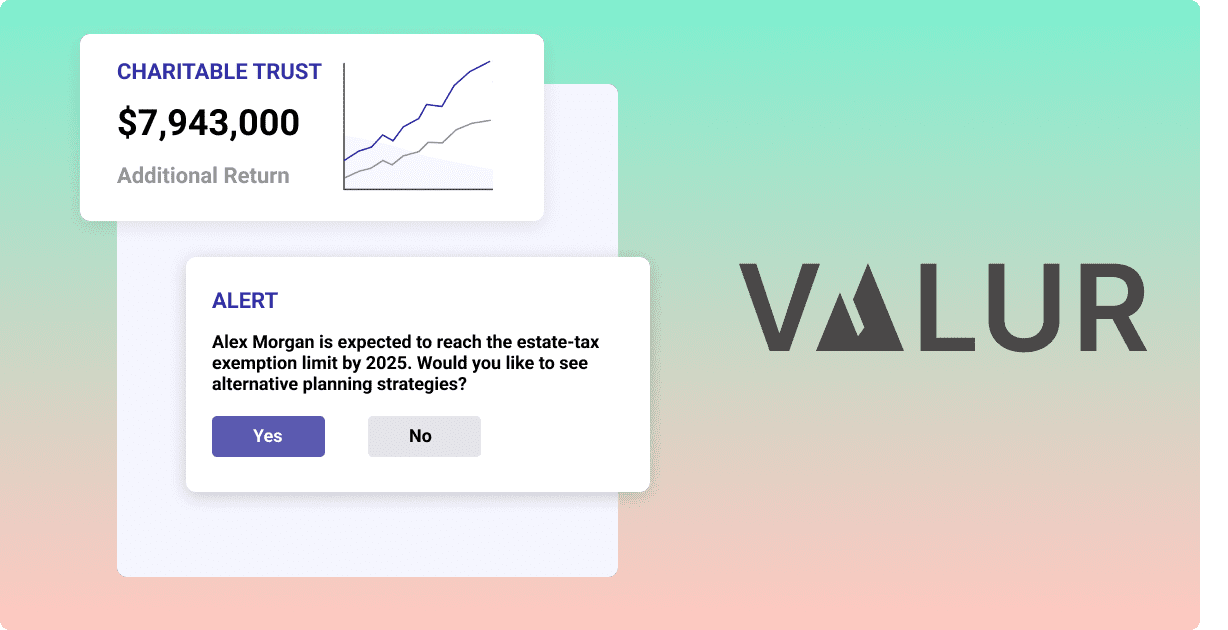 CHARITABLE TRUST

$7,943,000

Additional Return

ALERT

Alex Morgan is expected to reach the estate-tax exemption limit by 2025. Would you like to see alternative planning strategies?

Yes

No

VALUR